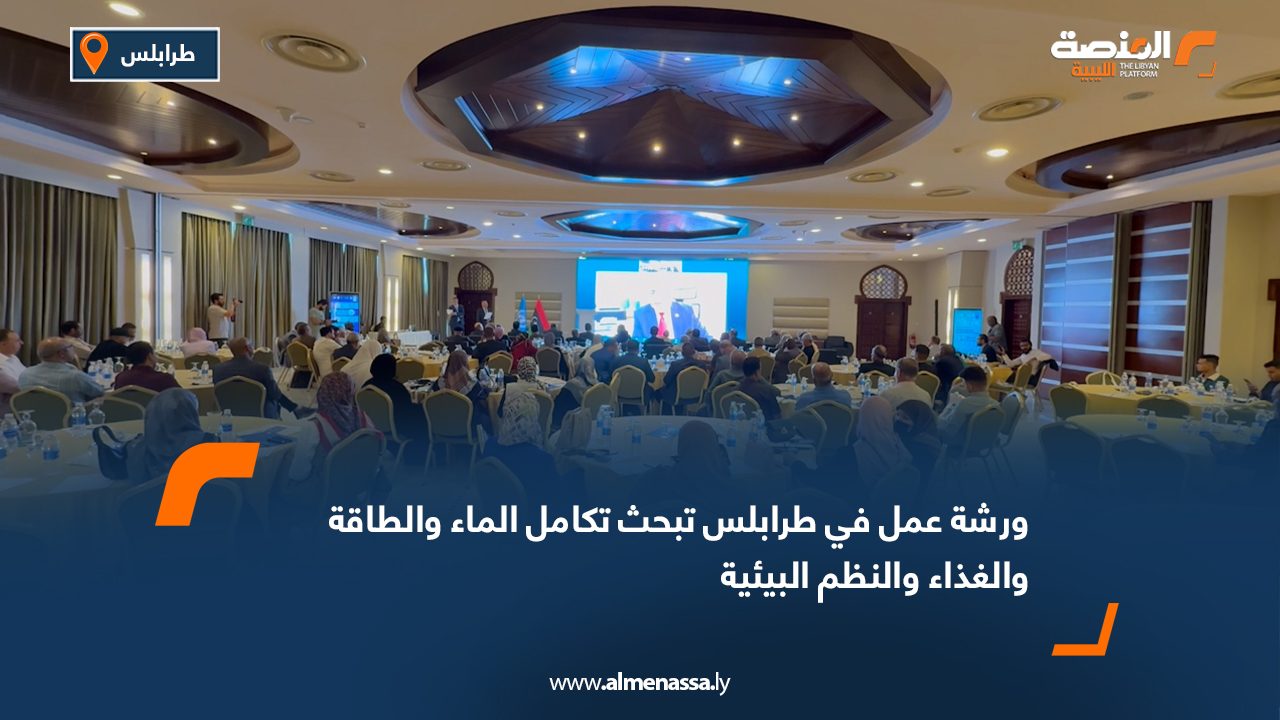 المنصة الليبية
THE LIBYAN PLATFORM

طرابلس

ورشة عمل في طرابلس تبحث تكامل الماء والطاقة والغذاء والنظم البيئية

www.almenassa.ly